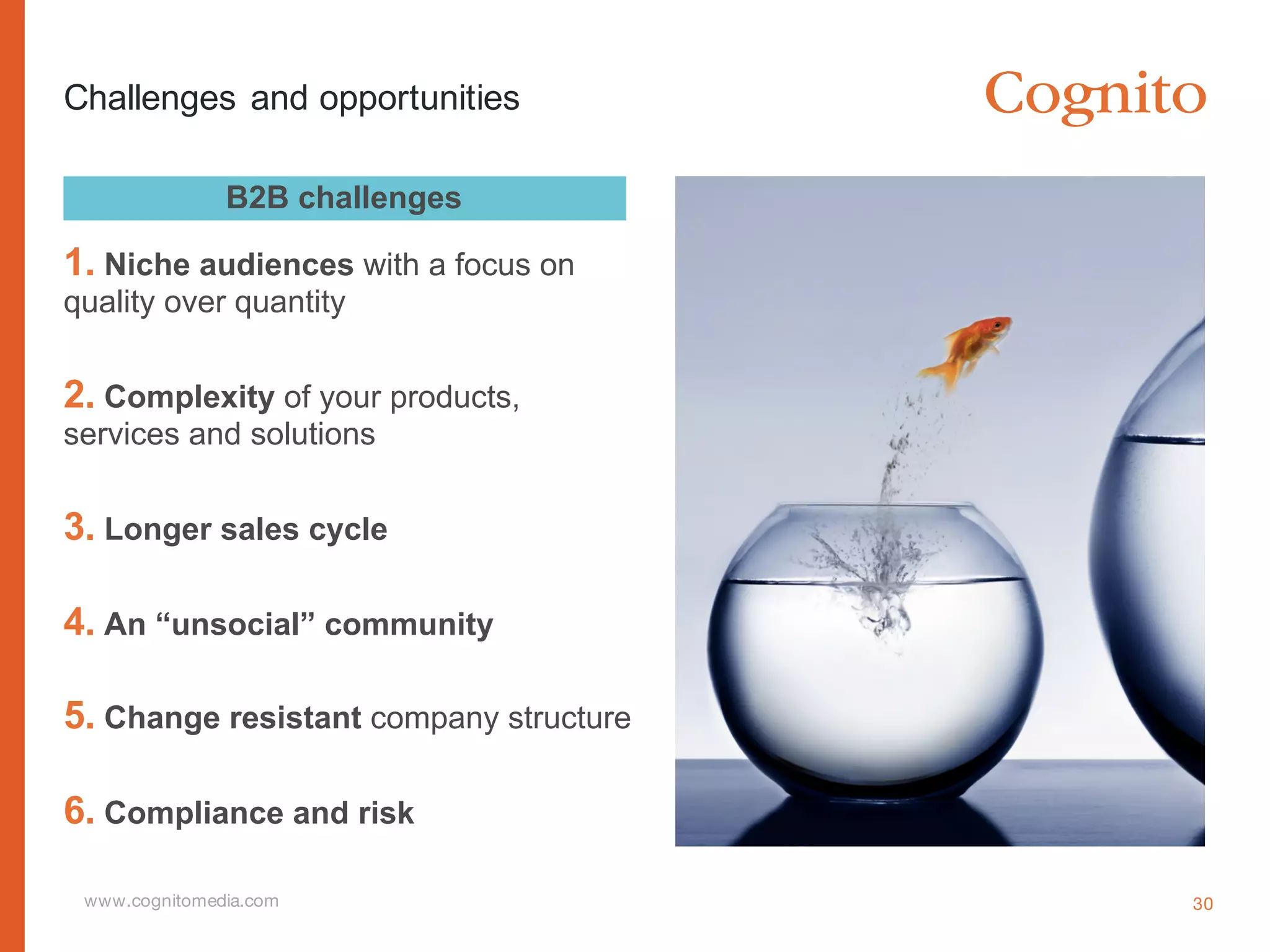 Challenges and opportunities

Cognito

B2B challenges

1. Niche audiences with a focus on quality over quantity

2. Complexity of your products, services and solutions

3. Longer sales cycle

4. An “unsocial” community

5. Change resistant company structure

6. Compliance and risk

www.cognitomedia.com

30